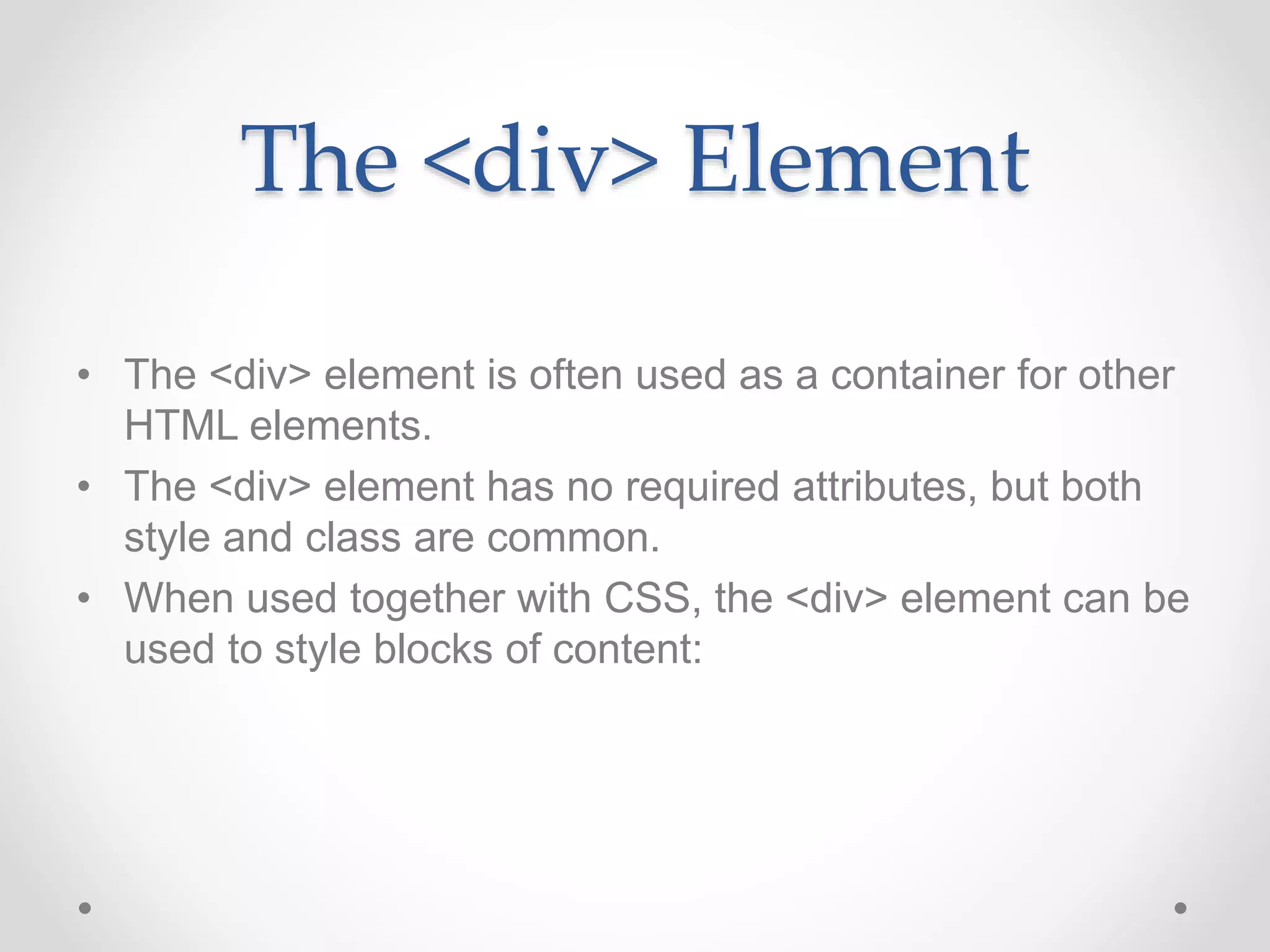 The <div> Element

• The <div> element is often used as a container for other HTML elements.
• The <div> element has no required attributes, but both style and class are common.
• When used together with CSS, the <div> element can be used to style blocks of content: